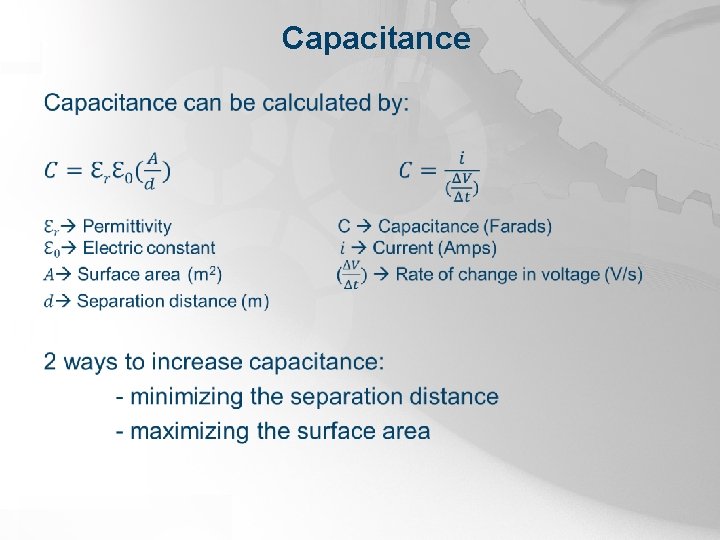 Capacitance

Capacitance can be calculated by:

$C = \mathcal{E}_r \mathcal{E}_0 (\frac{A}{d})$

$\mathcal{E}_r$→ Permittivity
$\mathcal{E}_0$→ Electric constant
$A$→ Surface area ($m^2$)
$d$→ Separation distance (m)

$C = \frac{i}{(\frac{\Delta V}{\Delta t})}$

C → Capacitance (Farads)
$i$ → Current (Amps)
$(\frac{\Delta V}{\Delta t})$ → Rate of change in voltage (V/s)

2 ways to increase capacitance:
- minimizing the separation distance
- maximizing the surface area